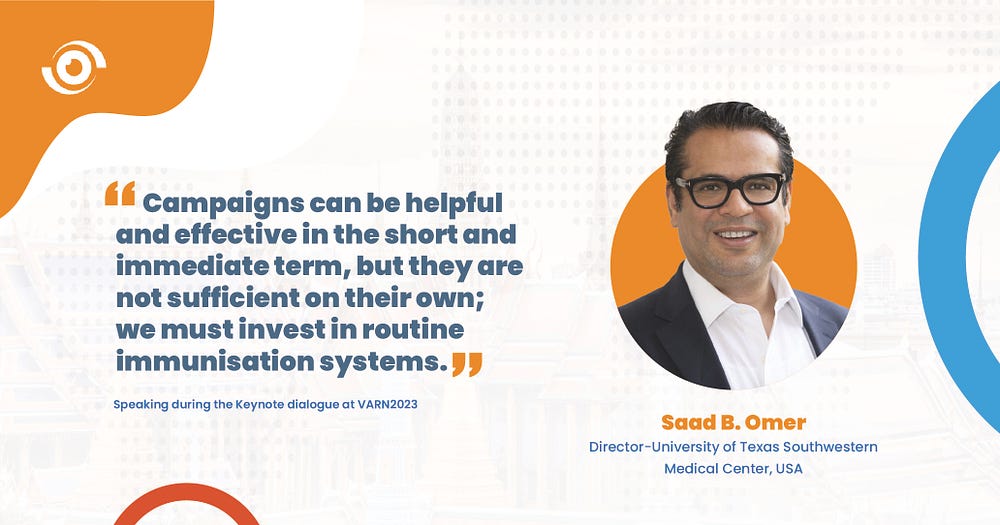 “Campaigns can be helpful and effective in the short and immediate term, but they are not sufficient on their own; we must invest in routine immunisation systems.”

Speaking during the Keynote dialogue at VARN2023

Saad B. Omer
Director-University of Texas Southwestern Medical Center, USA